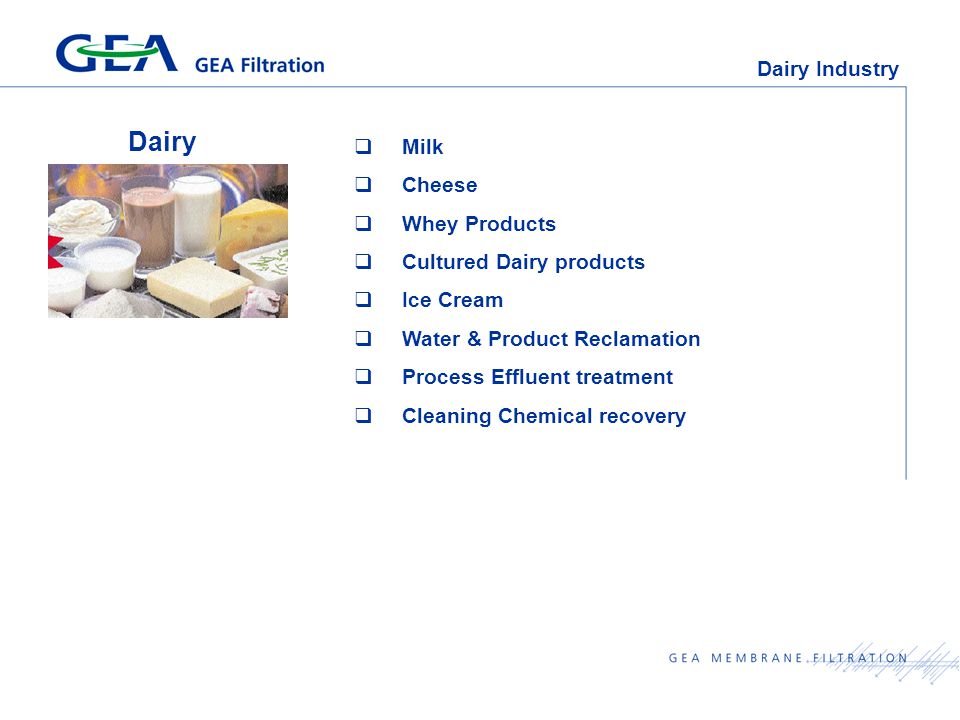 GEA GEA Filtration

Dairy Industry

Dairy

❑ Milk
❑ Cheese
❑ Whey Products
❑ Cultured Dairy products
❑ Ice Cream
❑ Water & Product Reclamation
❑ Process Effluent treatment
❑ Cleaning Chemical recovery

GEA MEMBRANE FILTRATION